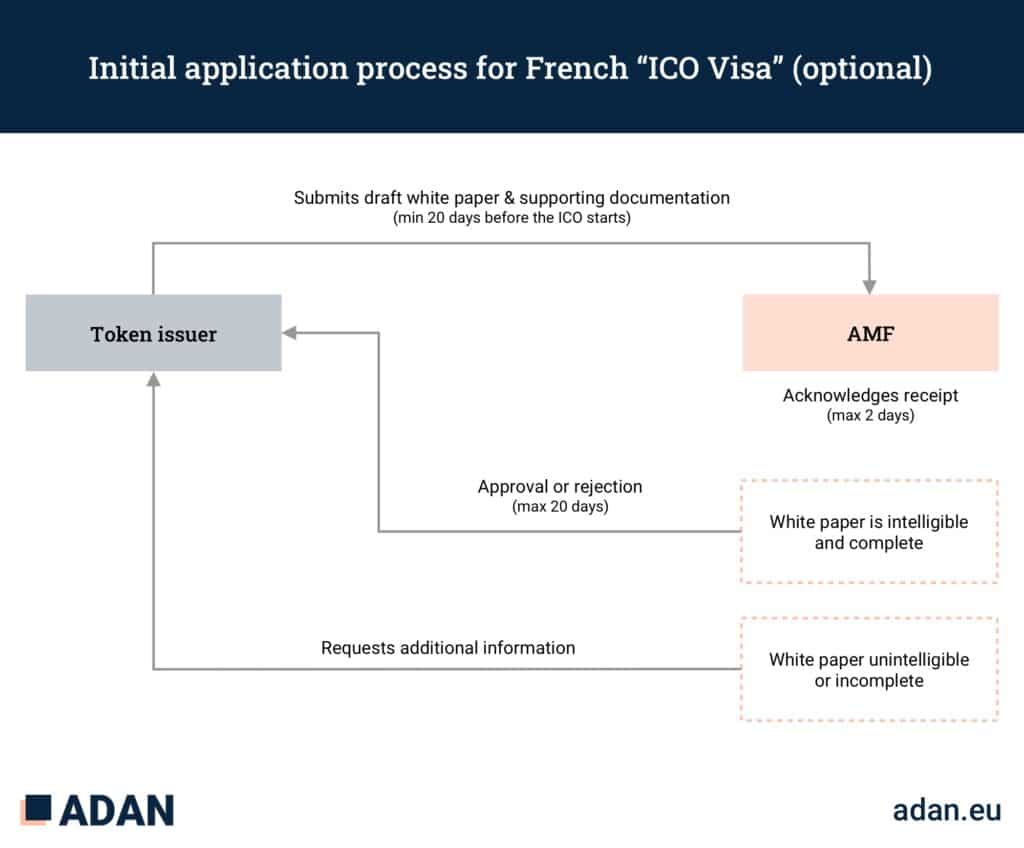 Initial application process for French “ICO Visa” (optional)

Submits draft white paper & supporting documentation
(min 20 days before the ICO starts)

Token issuer

AMF

Acknowledges receipt
(max 2 days)

Approval or rejection
(max 20 days)

White paper is intelligible and complete

Requests additional information

White paper unintelligible or incomplete

ADAN

adan.eu